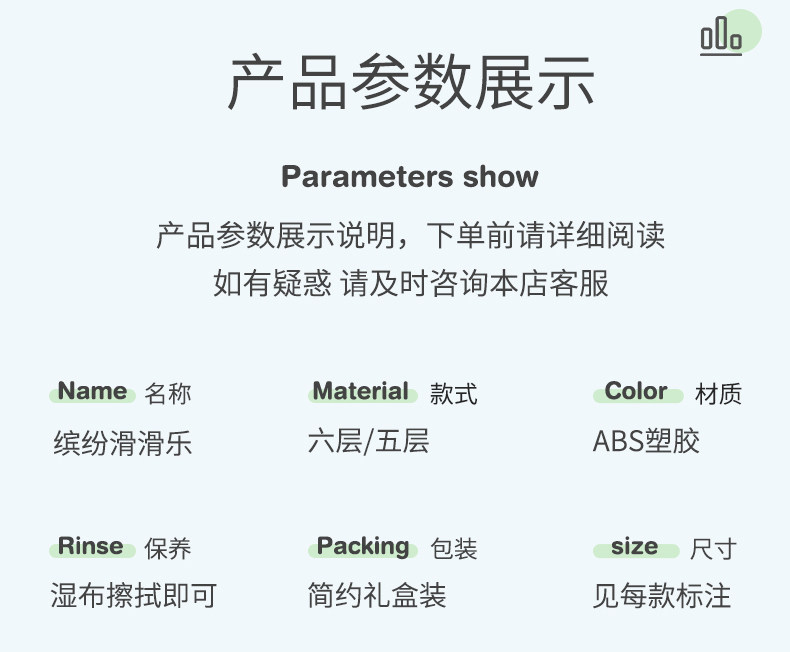 产品参数展示

Parameters show

产品参数展示说明，下单前请详细阅读
如有疑惑 请及时咨询本店客服

Name 名称
缤纷滑滑乐

Material 款式
六层/五层

Color 材质
ABS塑胶

Rinse 保养
湿布擦拭即可

Packing 包装
简约礼盒装

size 尺寸
见每款标注